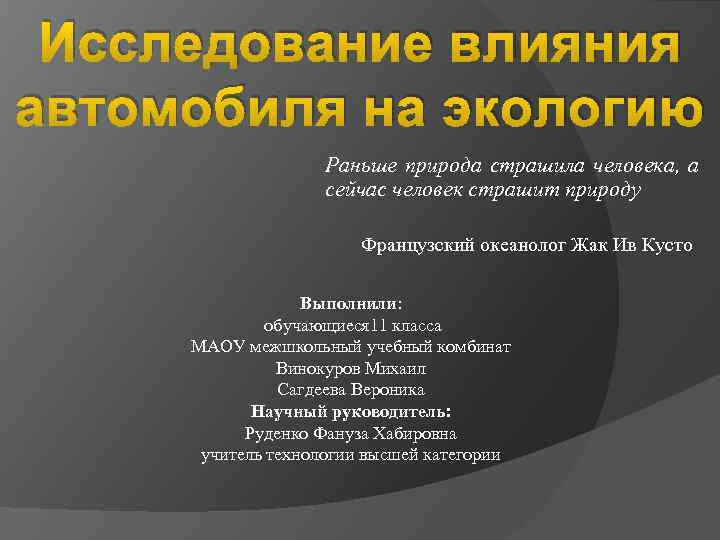 Исследование влияния автомобиля на экологию

Раньше природа страшила человека, а сейчас человек страшит природу

Французский океанолог Жак Ив Кусто

Выполнили:
обучающиеся11 класса
МАОУ межшкольный учебный комбинат
Винокуров Михаил
Сагдеева Вероника
Научный руководитель:
Руденко Фануза Хабировна
учитель технологии высшей категории